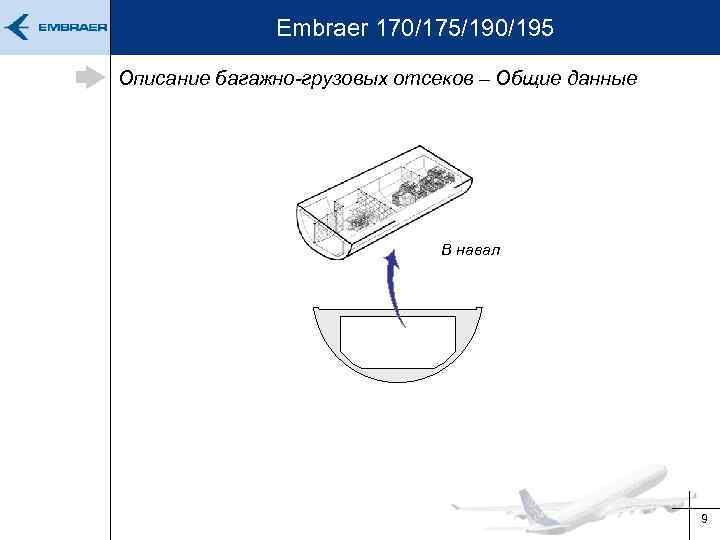 EMBRAER

Embraer 170/175/190/195

Описание багажно-грузовых отсеков – Общие данные

В навал

9